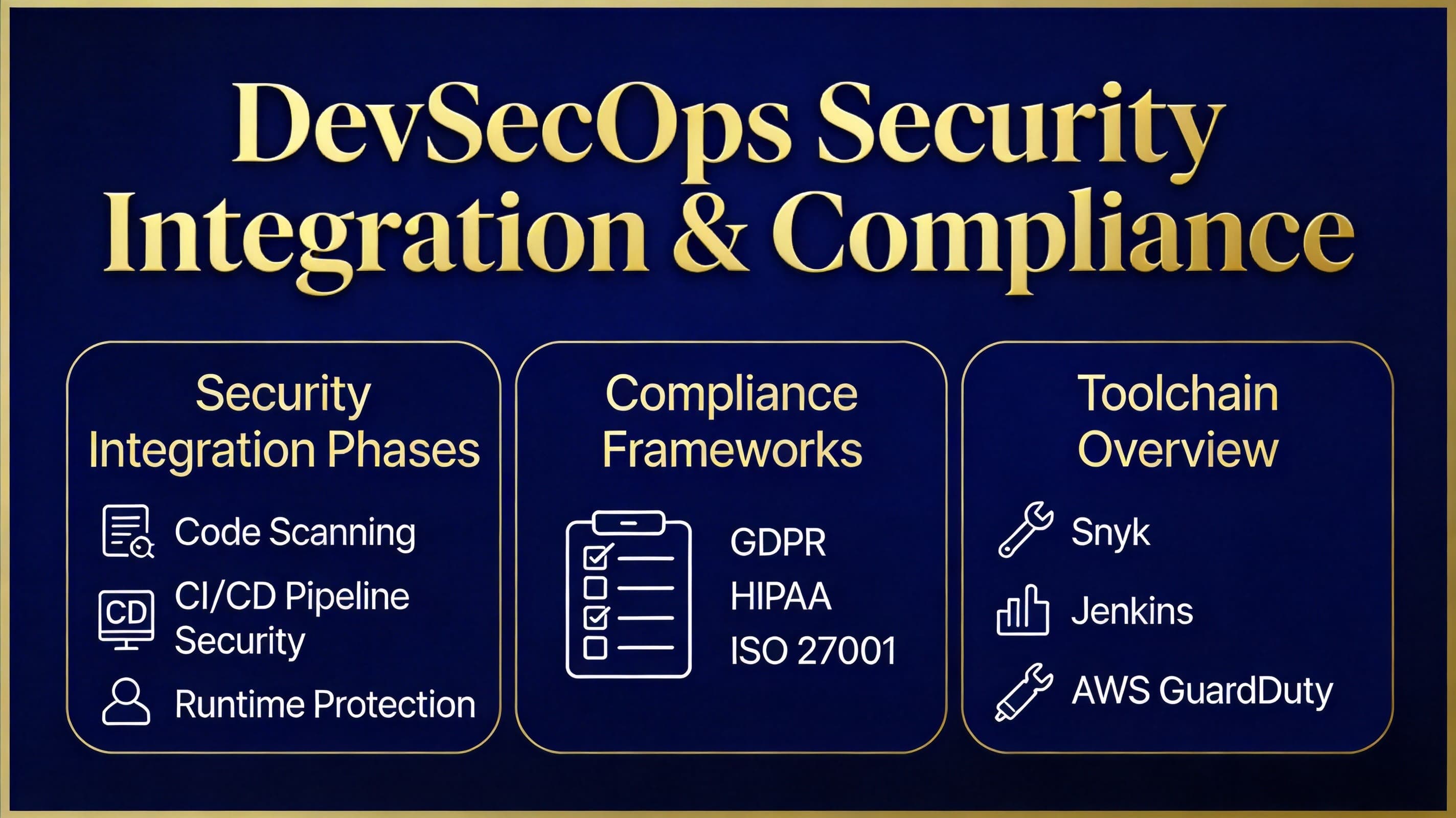 DevSecOps Security Integration & Compliance

Security Integration Phases

Code Scanning

CD

CI/CD Pipeline Security

Runtime Protection

Compliance Frameworks

GDPR

HIPAA

ISO 27001

Toolchain Overview

Snyk

Jenkins

AWS GuardDuty